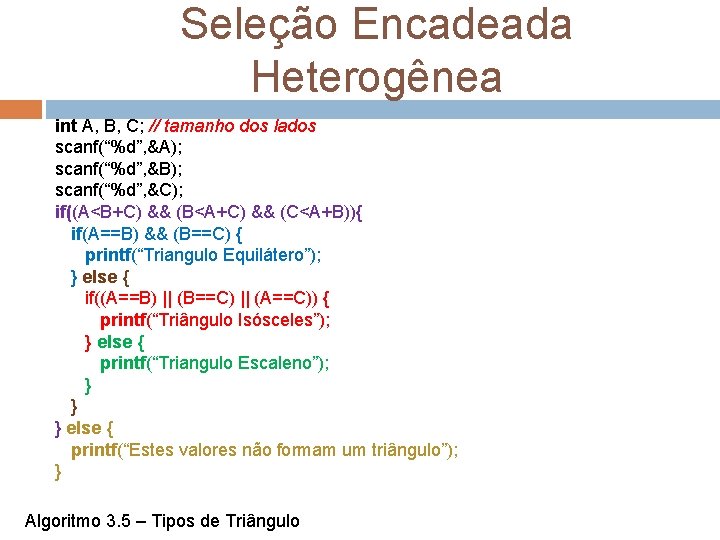 Seleção Encadeada Heterogênea

int A, B, C; // tamanho dos lados
scanf(“%d”,&A);
scanf(“%d”,&B);
scanf(“%d”,&C);
if((A<B+C) && (B<A+C) && (C<A+B)){
  if(A==B) && (B==C) {
    printf(“Triangulo Equilátero”);
  } else {
    if((A==B) || (B==C) || (A==C)) {
      printf(“Triângulo Isósceles”);
    } else {
      printf(“Triangulo Escaleno”);
    }
  }
} else {
  printf(“Estes valores não formam um triângulo”);
}

Algoritmo 3.5 – Tipos de Triângulo